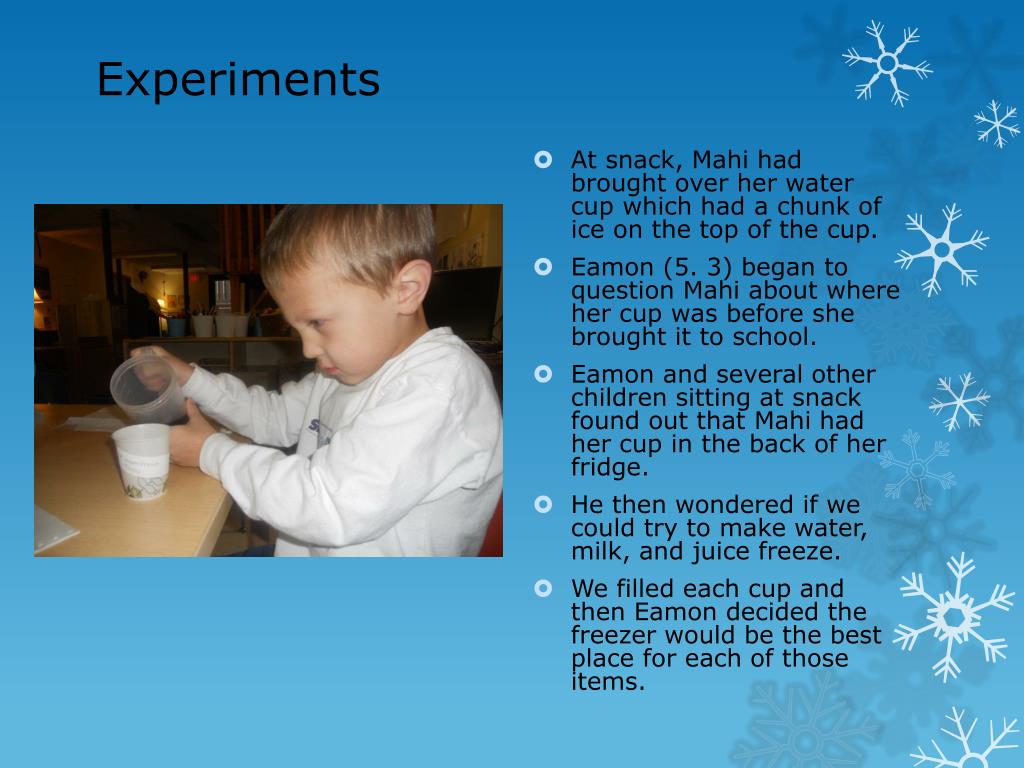 Experiments

At snack, Mahi had brought over her water cup which had a chunk of ice on the top of the cup.

Eamon (5. 3) began to question Mahi about where her cup was before she brought it to school.

Eamon and several other children sitting at snack found out that Mahi had her cup in the back of her fridge.

He then wondered if we could try to make water, milk, and juice freeze.

We filled each cup and then Eamon decided the freezer would be the best place for each of those items.